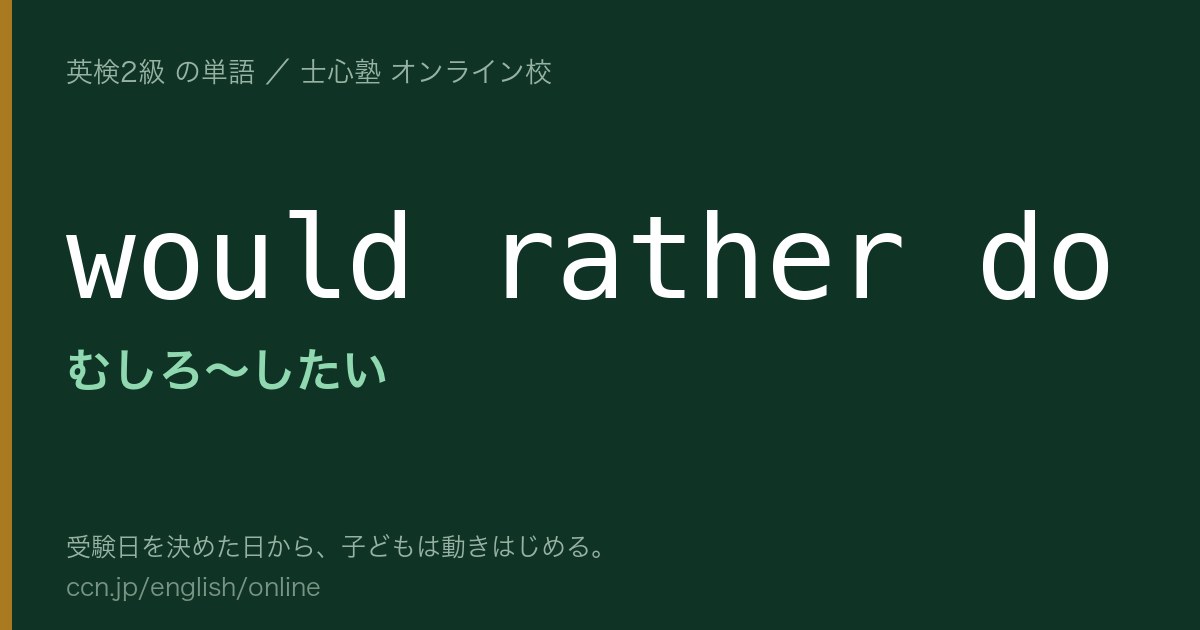 英検2級 の単語 ／ 士心塾 オンライン校

would rather do

むしろ〜したい

受験日を決めた日から、子どもは動きはじめる。
ccn.jp/english/online